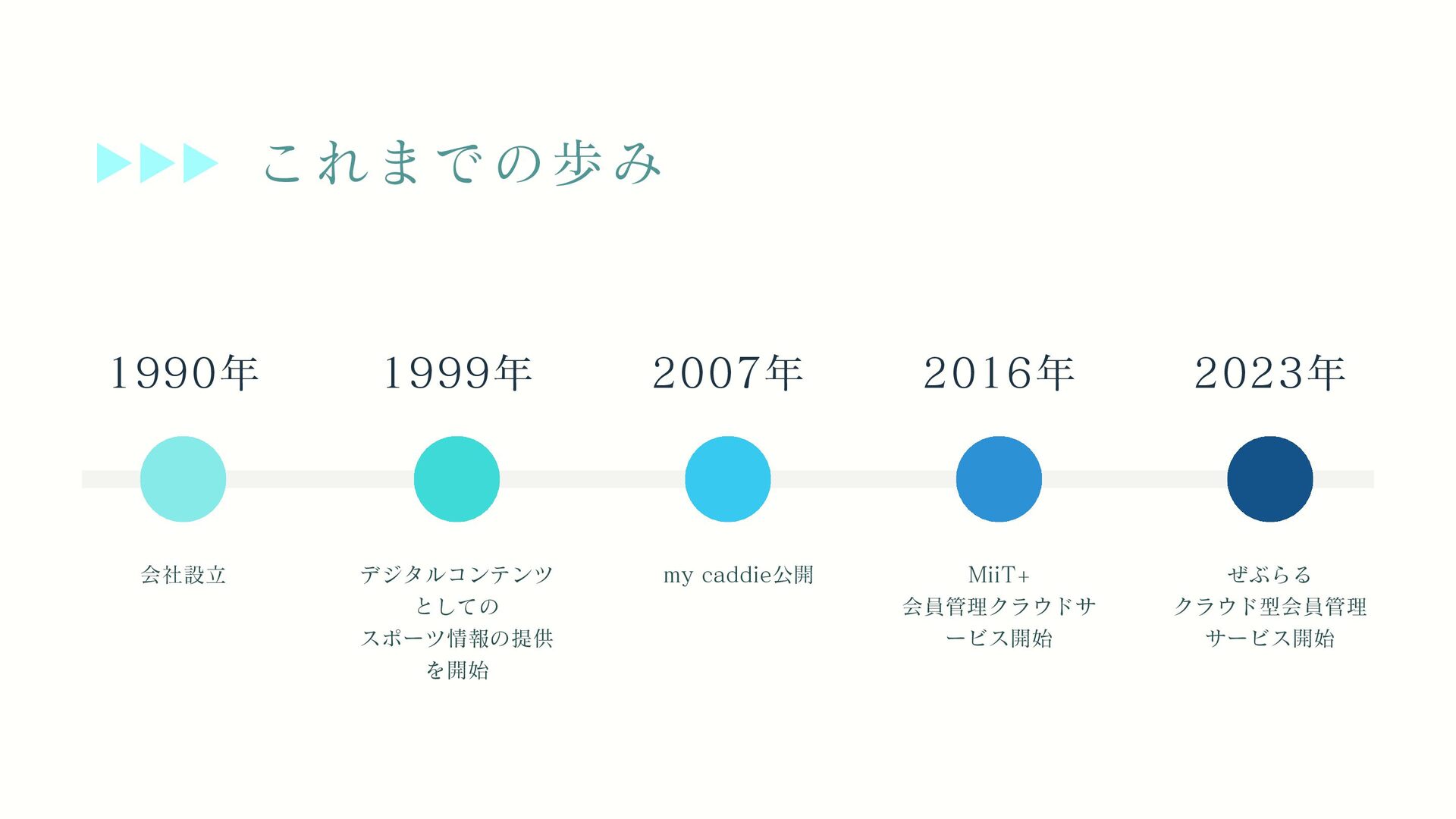 これまでの歩み

1990年

会社設立

1999年

デジタルコンテンツとしてのスポーツ情報の提供を開始

2007年

my caddie公開

2016年

MiiT+
会員管理クラウドサービス開始

2023年

ぜぶらる
クラウド型会員管理サービス開始